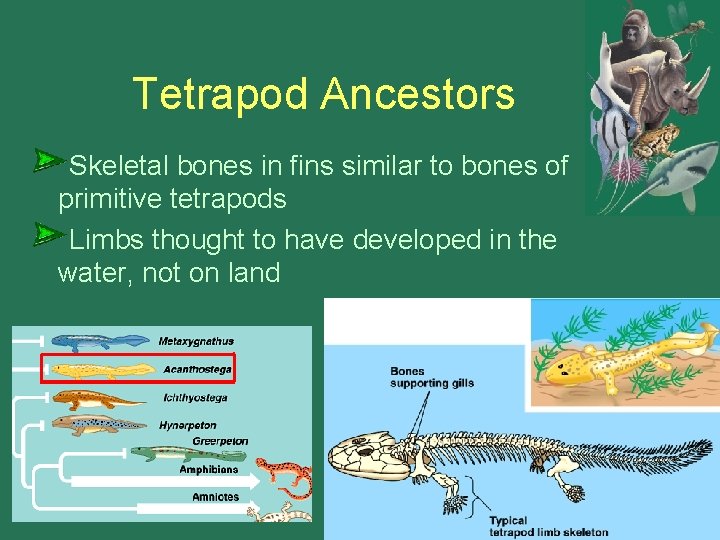 Tetrapod Ancestors

Skeletal bones in fins similar to bones of primitive tetrapods

Limbs thought to have developed in the water, not on land

Metaxygnathus
Acanthostega
Ichthyostega
Hynerpeton
Greerpeton
Amphibians
Amniotes

Bones supporting gills

Typical tetrapod limb skeleton